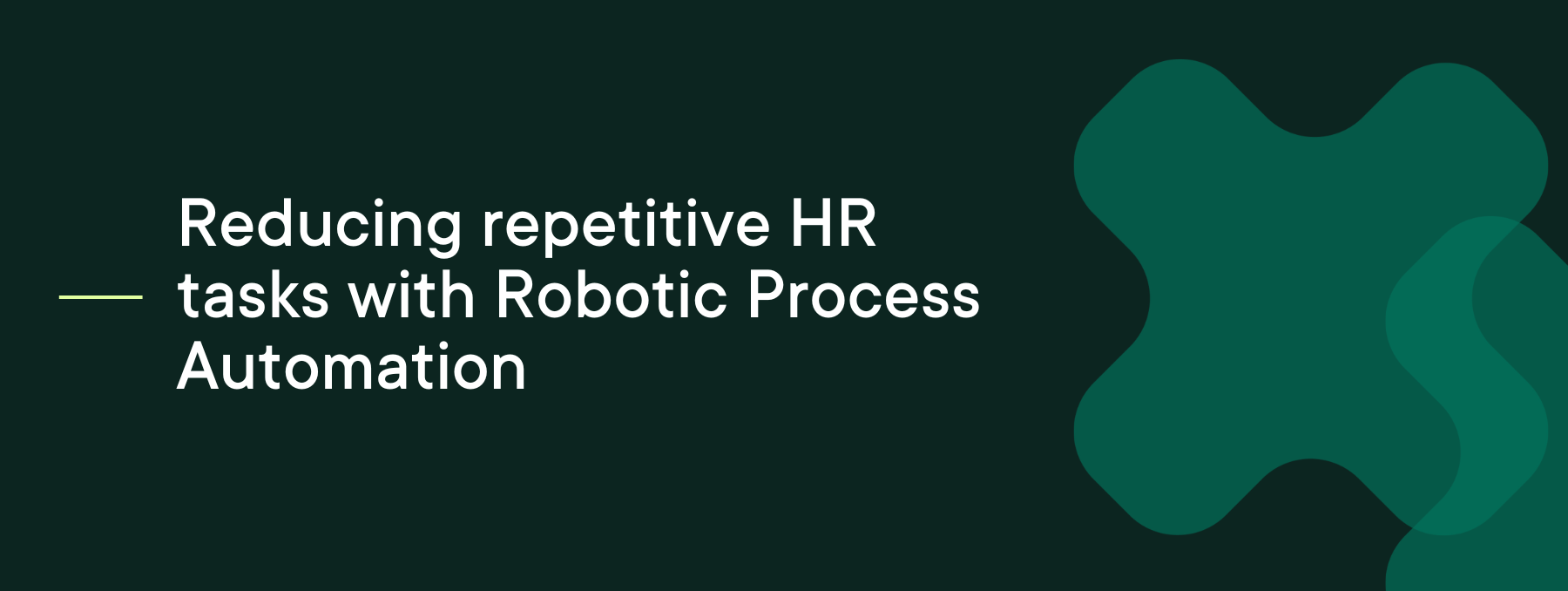 Reducing repetitive HR tasks with Robotic Process Automation